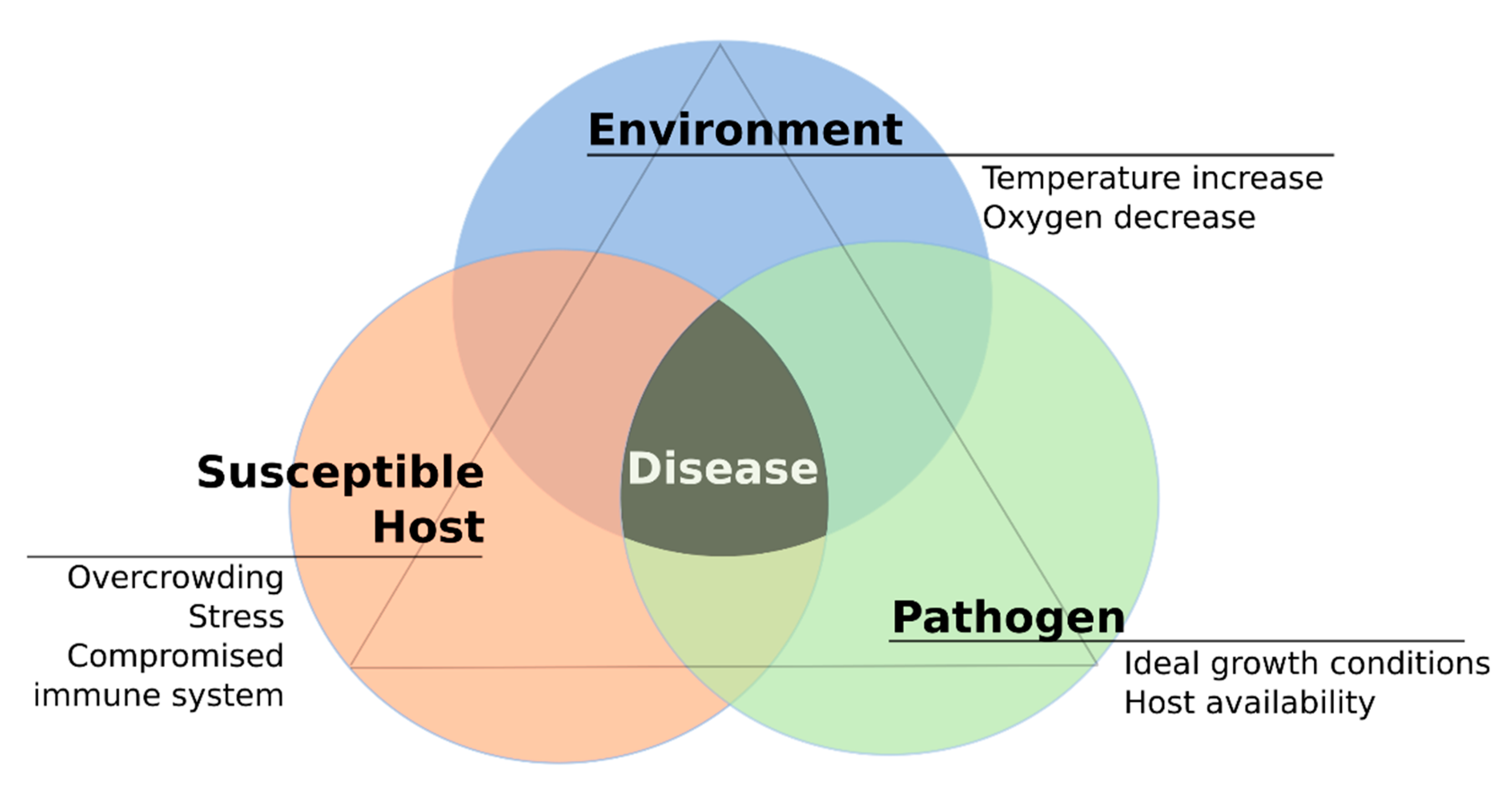 Environment

Temperature increase
Oxygen decrease

Susceptible Host

Overcrowding
Stress
Compromised immune system

Disease

Pathogen

Ideal growth conditions
Host availability